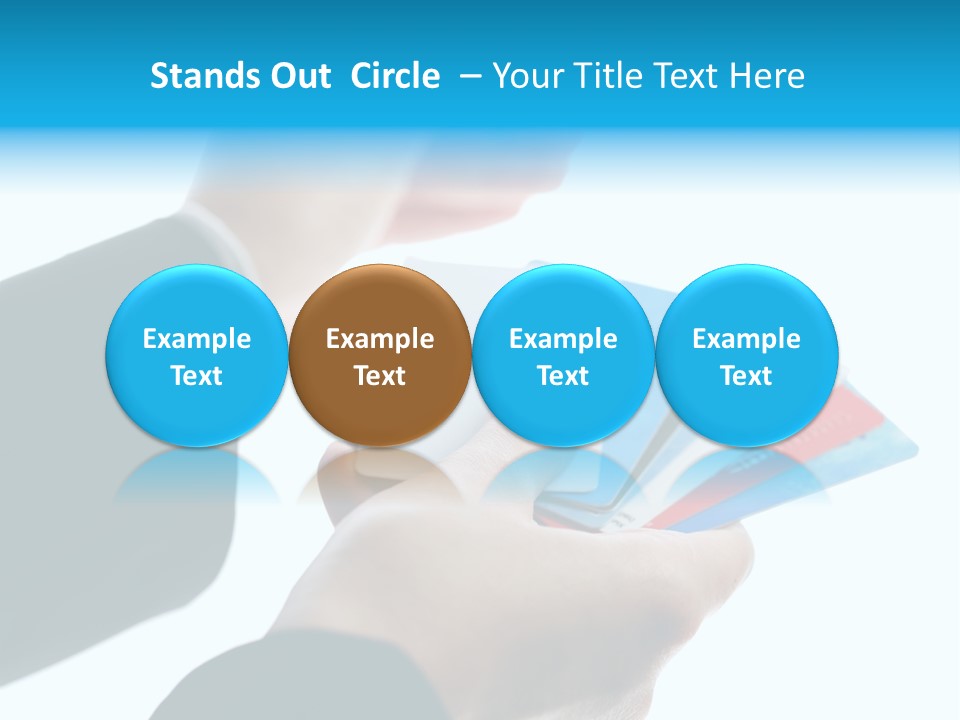 Stands Out Circle – Your Title Text Here

Example Text

Example Text

Example Text

Example Text